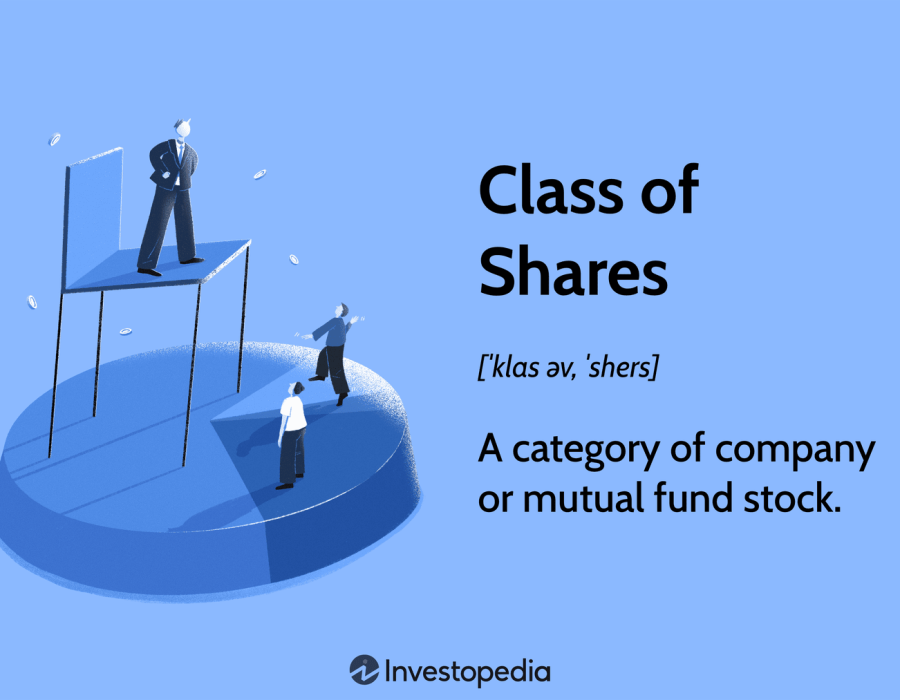 Class of Shares

[ˈklas əv, ˈshers]

A category of company or mutual fund stock.

Investopedia